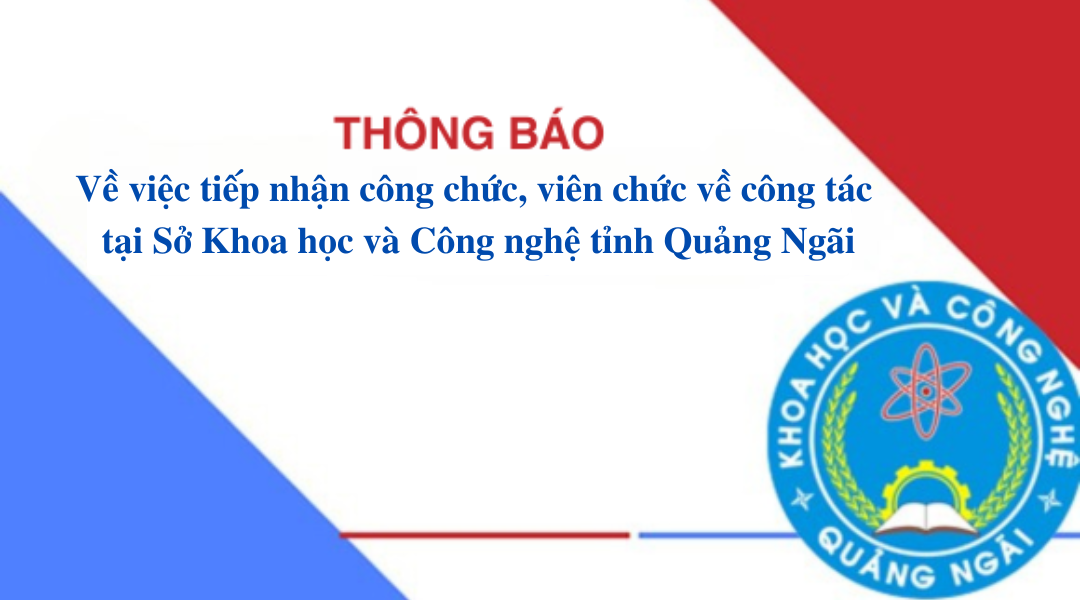 THÔNG BÁO
Về việc tiếp nhận công chức, viên chức về công tác tại Sở Khoa học và Công nghệ tỉnh Quảng Ngãi

KHOA HỌC VÀ CÔNG NGHỆ
QUẢNG NGÃI